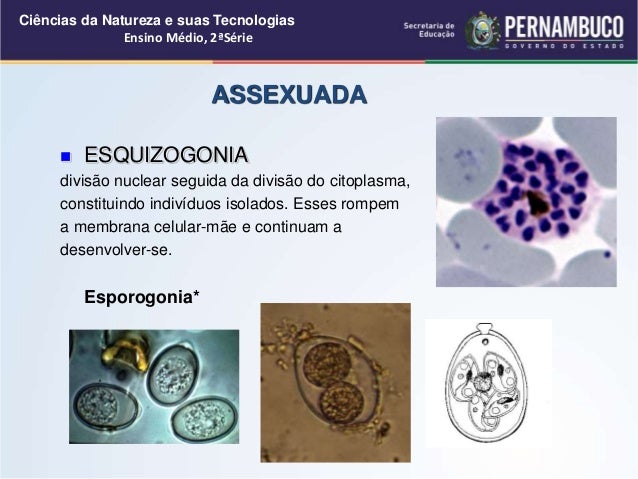 Ciências da Natureza e suas Tecnologias
Ensino Médio, 2ªSérie

Secretaria de Educação
PERNAMBUCO
GOVERNO DO ESTADO

ASSEXUADA

ESQUIZOGONIA
divisão nuclear seguida da divisão do citoplasma, constituindo indivíduos isolados. Esses rompem a membrana celular-mãe e continuam a desenvolver-se.

Esporogonia*